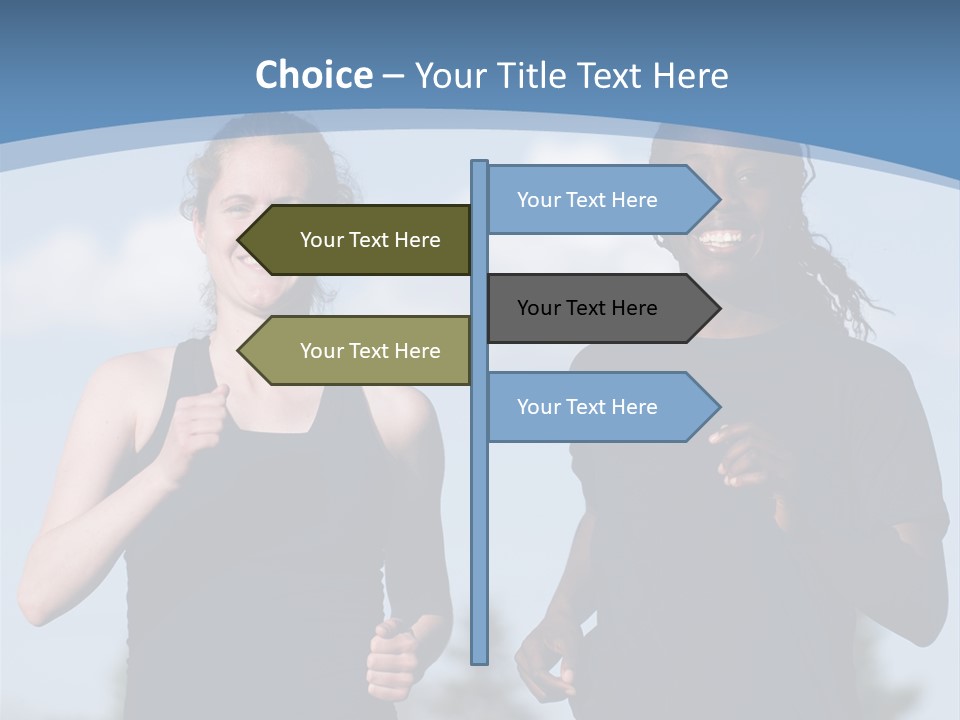 Choice – Your Title Text Here

Your Text Here

Your Text Here

Your Text Here

Your Text Here

Your Text Here